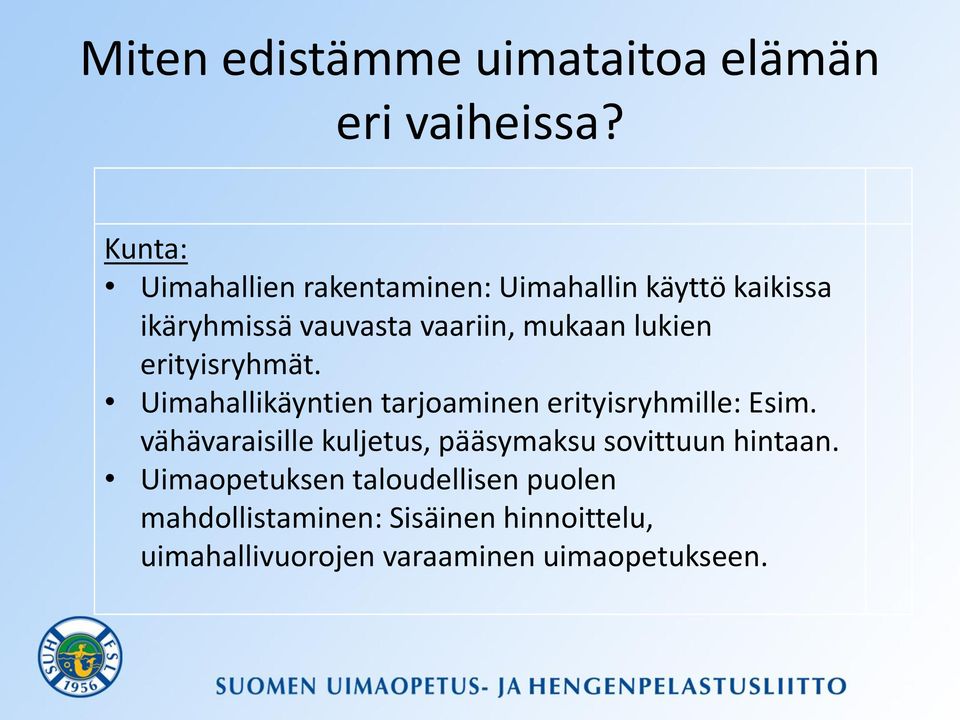 Miten edistämme uimataitoa elämän eri vaiheissa?

Kunta:
• Uimahallien rakentaminen: Uimahallin käyttö kaikissa ikäryhmissä vauvasta vaariin, mukaan lukien erityisryhmät.
• Uimahallikäyntien tarjoaminen erityisryhmille: Esim. vähävaraisille kuljetus, pääsymaksu sovittuun hintaan.
• Uimaopetuksen taloudellisen puolen mahdollistaminen: Sisäinen hinnoittelu, uimahallivuorojen varaaminen uimaopetukseen.

SUH FSL 1956

SUOMEN UIMAOPETUS- JA HENGENPELASTUSLIITTO